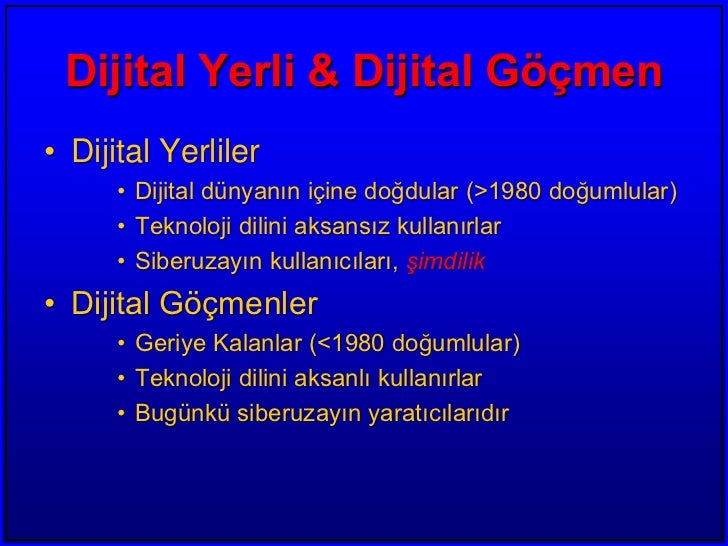 Dijital Yerli & Dijital Göçmen

• Dijital Yerliler
  • Dijital dünyanın içine doğdular (>1980 doğumlular)
  • Teknoloji dilini aksansız kullanırlar
  • Siberuzayın kullanıcıları, şimdilik
• Dijital Göçmenler
  • Geriye Kalanlar (<1980 doğumlular)
  • Teknoloji dilini aksanlı kullanırlar
  • Bugünkü siberuzayın yaratıcılarıdır